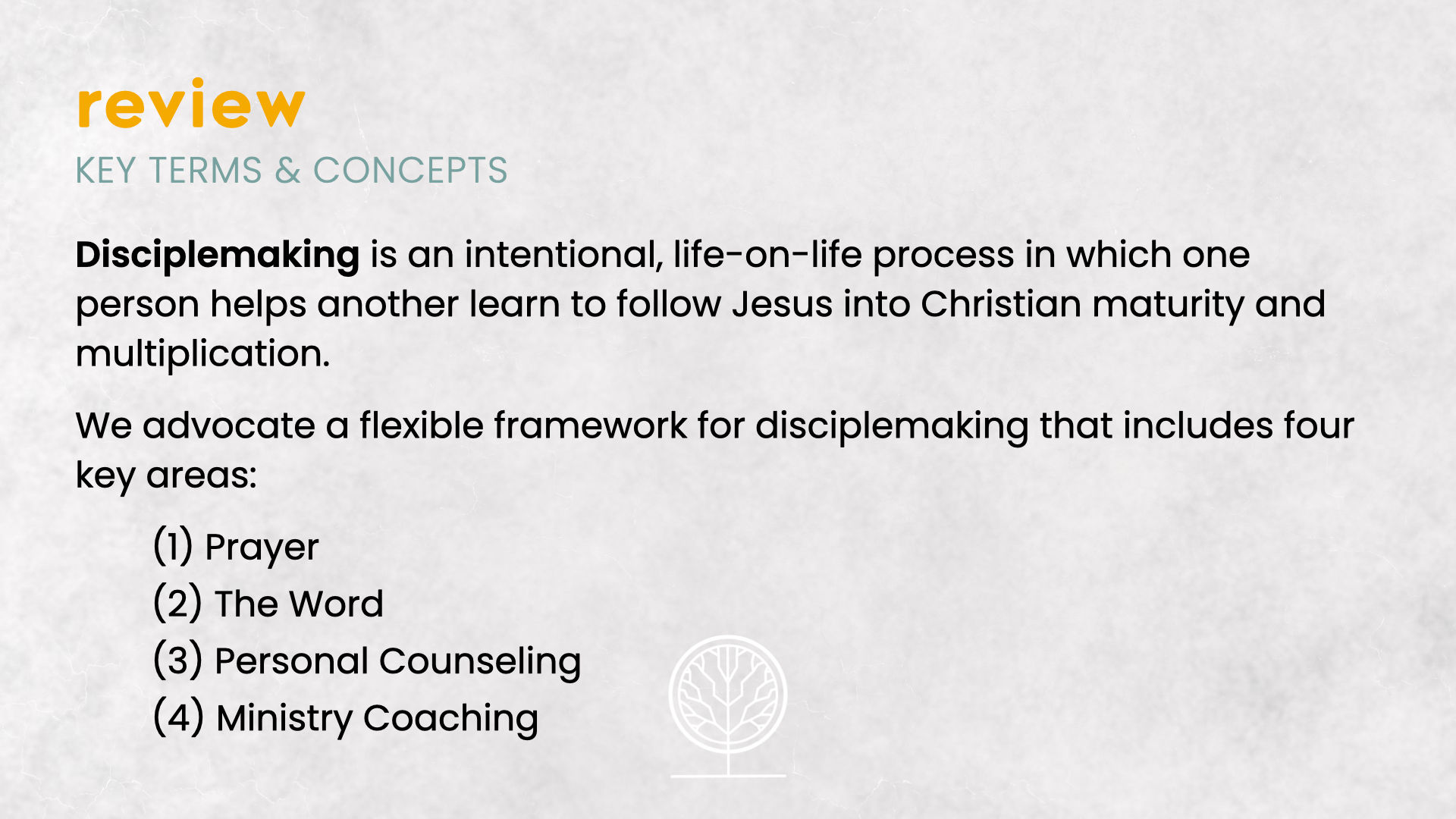 review

KEY TERMS & CONCEPTS

Disciplemaking is an intentional, life-on-life process in which one person helps another learn to follow Jesus into Christian maturity and multiplication.

We advocate a flexible framework for disciplemaking that includes four key areas:

(1) Prayer
(2) The Word
(3) Personal Counseling
(4) Ministry Coaching